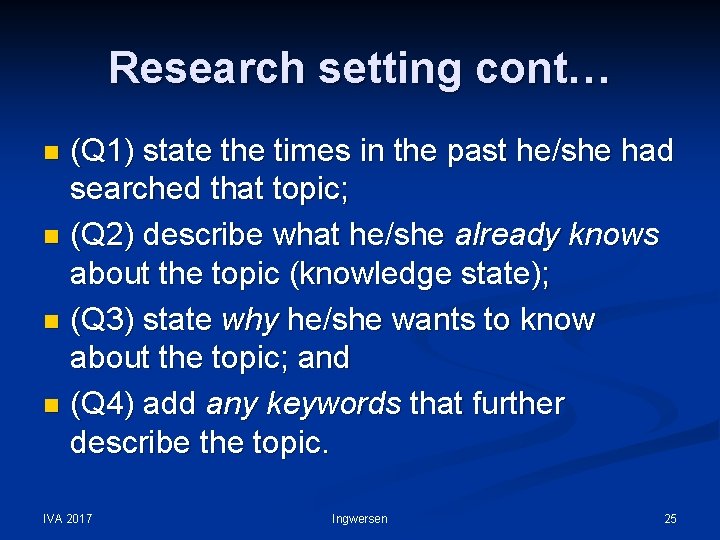 Research setting cont…

- (Q1) state the times in the past he/she had searched that topic;
- (Q2) describe what he/she already knows about the topic (knowledge state);
- (Q3) state why he/she wants to know about the topic; and
- (Q4) add any keywords that further describe the topic.

IVA 2017

Ingwersen

25